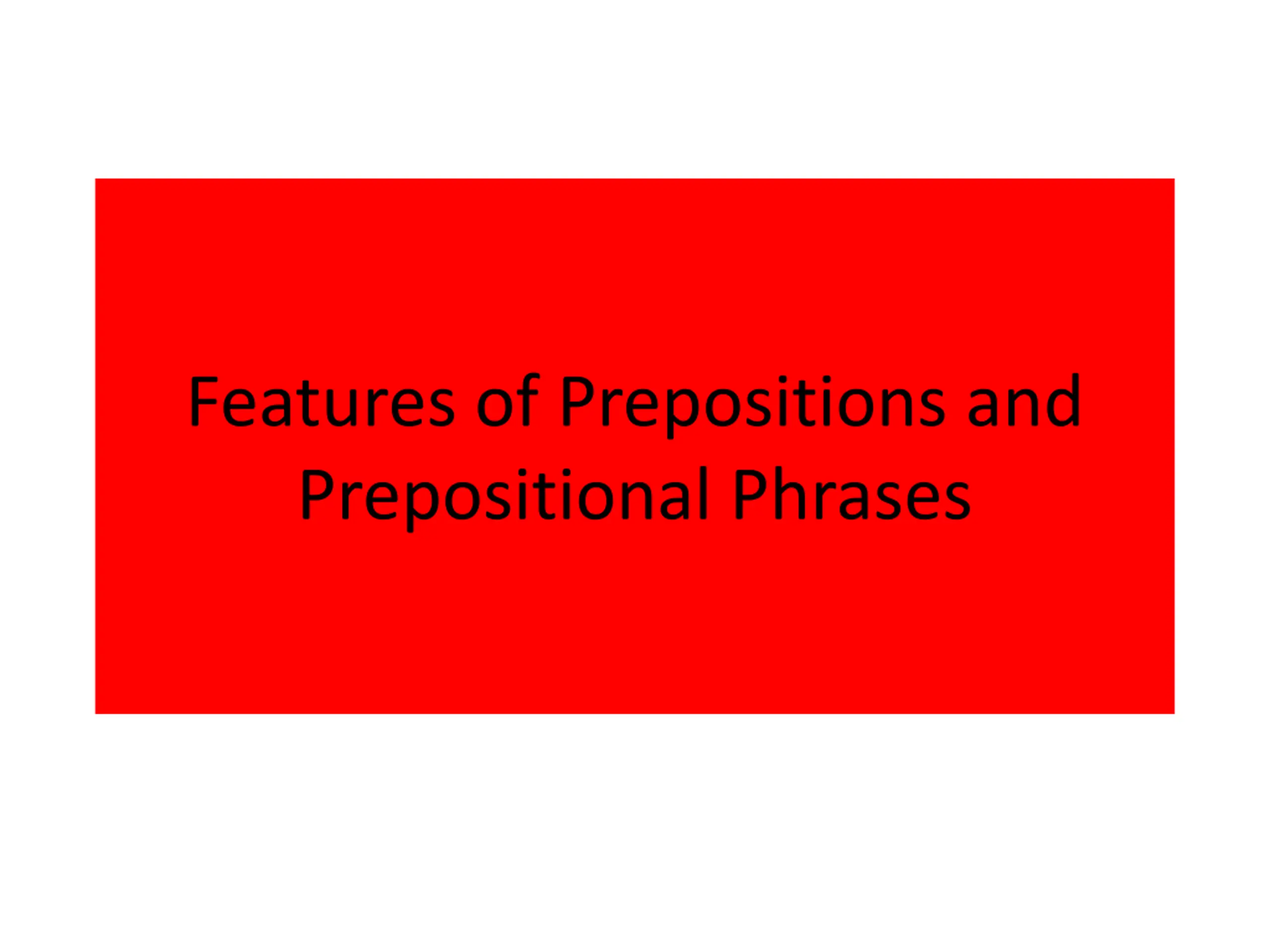 Features of Prepositions and Prepositional Phrases